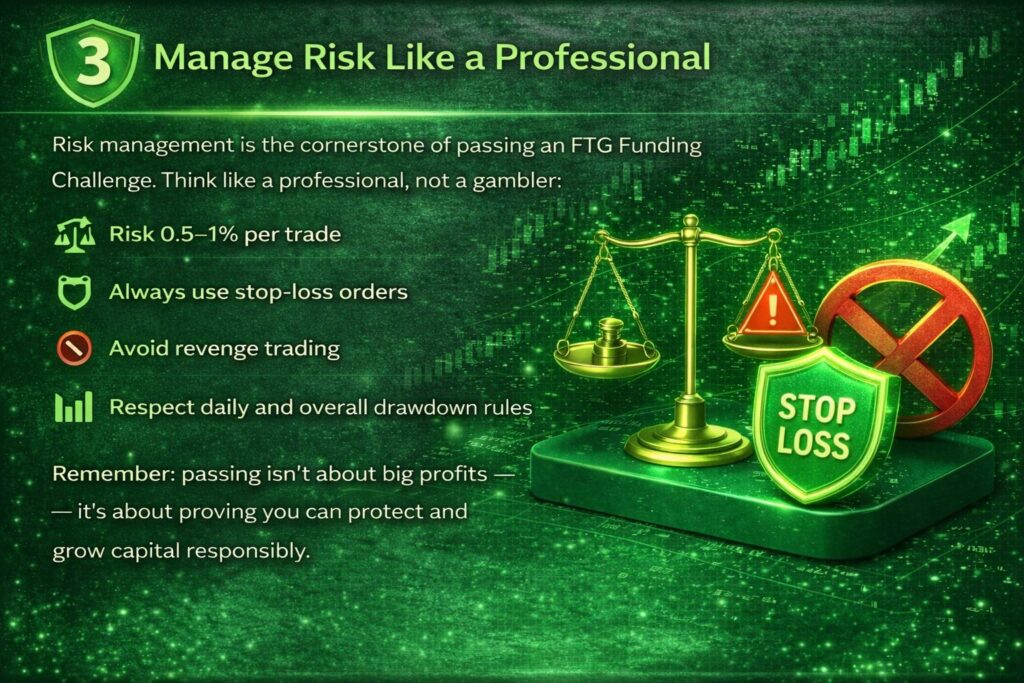 3 Manage Risk Like a Professional

Risk management is the cornerstone of passing an FTG Funding Challenge. Think like a professional, not a gambler:

Risk 0.5–1% per trade

Always use stop-loss orders

Avoid revenge trading

Respect daily and overall drawdown rules

Remember: passing isn't about big profits — — it's about proving you can protect and grow capital responsibly.

STOP LOSS